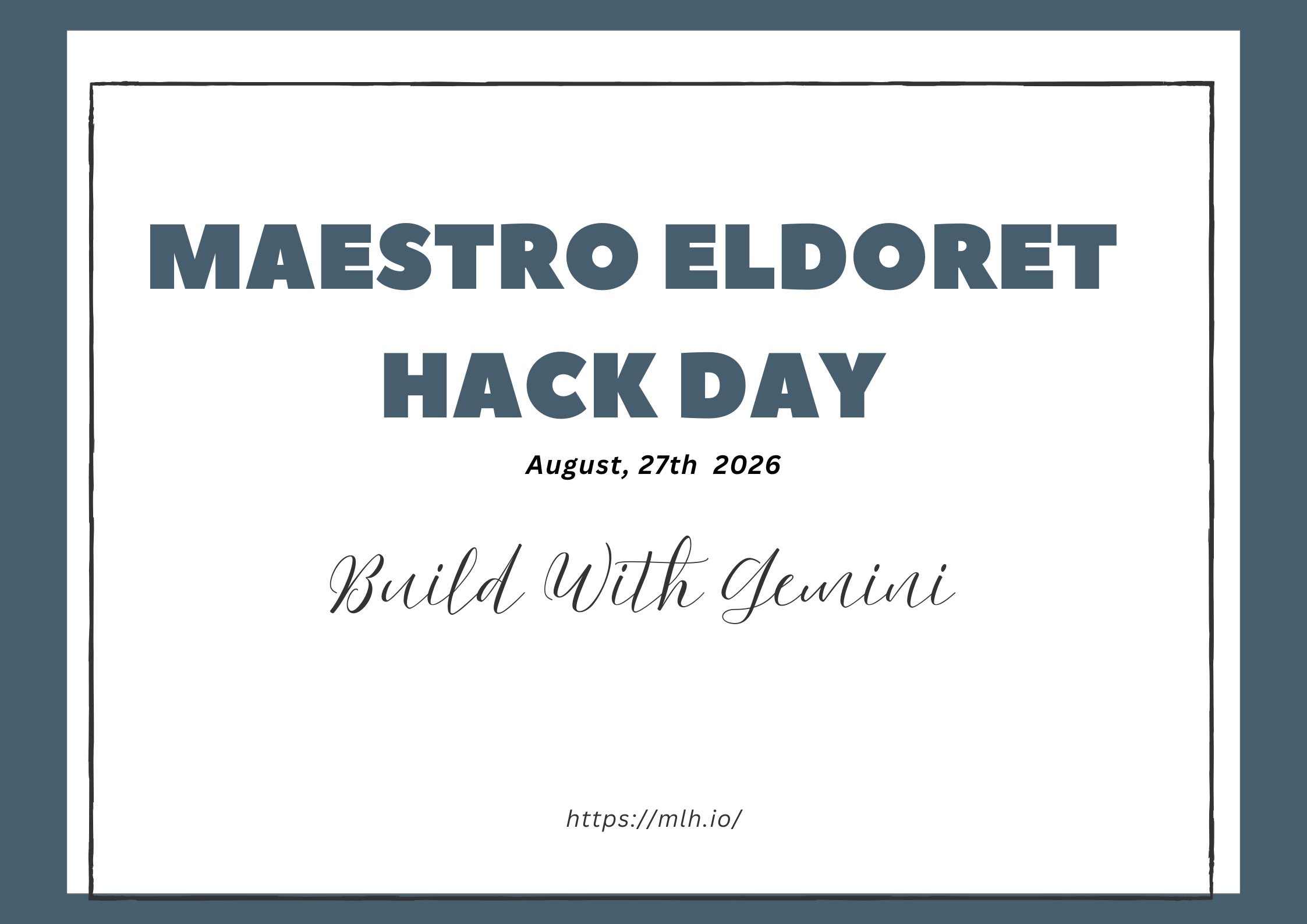 MAESTRO ELDORET HACK DAY

August, 27th 2026

Build With Gemini

https://mlh.io/